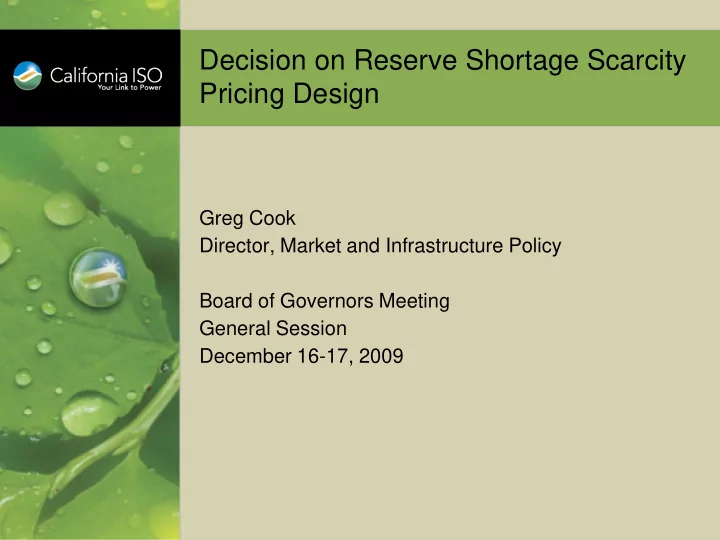 California ISO
Your Link to Power

Decision on Reserve Shortage Scarcity Pricing Design

Greg Cook
Director, Market and Infrastructure Policy

Board of Governors Meeting
General Session
December 16-17, 2009